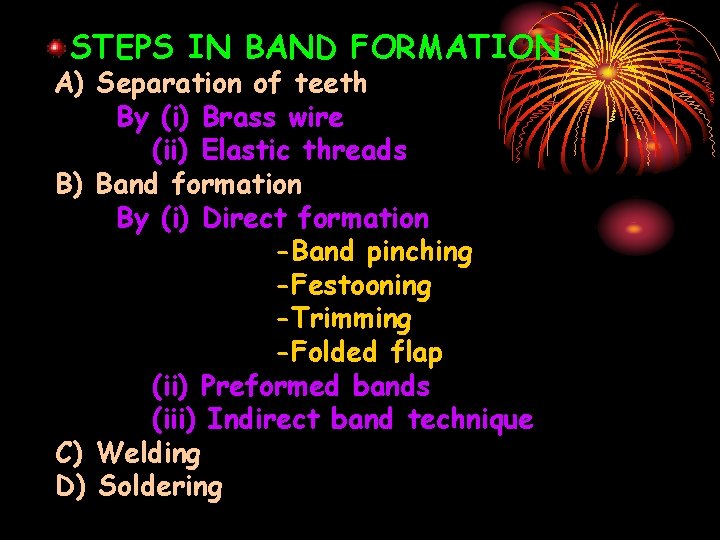 STEPS IN BAND FORMATION-

A) Separation of teeth
By (i) Brass wire
(ii) Elastic threads

B) Band formation
By (i) Direct formation
-Band pinching
-Festooning
-Trimming
-Folded flap
(ii) Preformed bands
(iii) Indirect band technique

C) Welding

D) Soldering